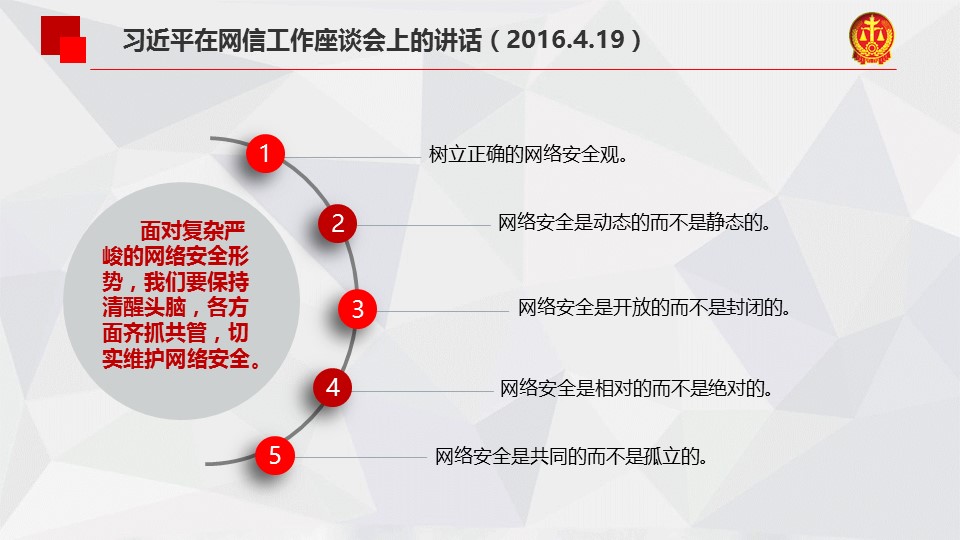 习近平在网信工作座谈会上的讲话（2016.4.19）

面对复杂严峻的网络安全形势，我们要保持清醒头脑，各方面齐抓共管，切实维护网络安全。

1 树立正确的网络安全观。

2 网络安全是动态的而不是静态的。

3 网络安全是开放的而不是封闭的。

4 网络安全是相对的而不是绝对的。

5 网络安全是共同的而不是孤立的。